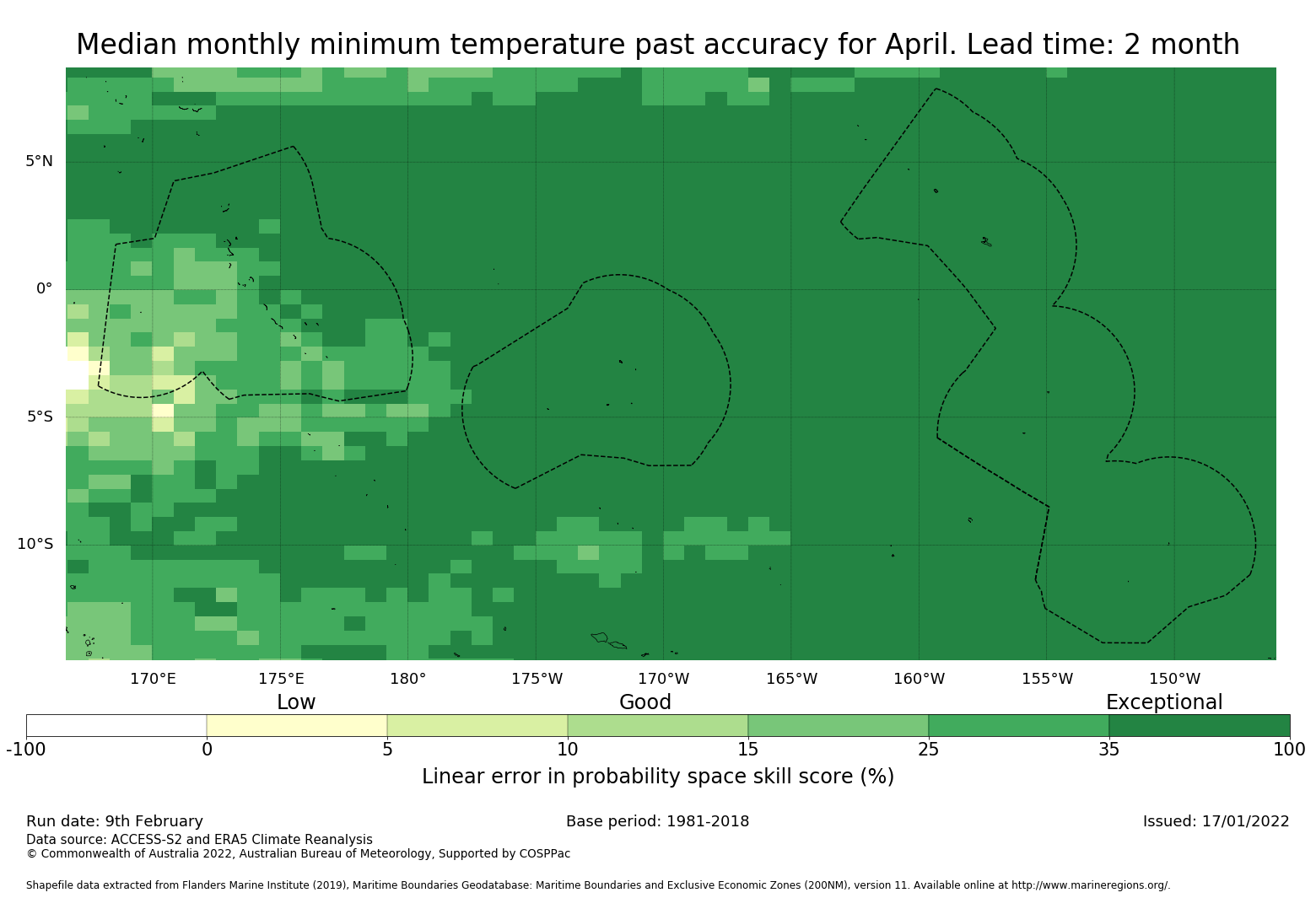 Median monthly minimum temperature past accuracy for April. Lead time: 2 month

5°N
0°
5°S
10°S

170°E 175°E 180° 175°W 170°W 165°W 160°W 155°W 150°W

Low
Good
Exceptional

-100 0 5 10 15 25 35 100

Linear error in probability space skill score (%)

Run date: 9th February
Base period: 1981-2018
Issued: 17/01/2022
Data source: ACCESS-S2 and ERA5 Climate Reanalysis
© Commonwealth of Australia 2022, Australian Bureau of Meteorology, Supported by COSPPac

Shapefile data extracted from Flanders Marine Institute (2019), Maritime Boundaries Geodatabase: Maritime Boundaries and Exclusive Economic Zones (200NM), version 11. Available online at http://www.marineregions.org/.